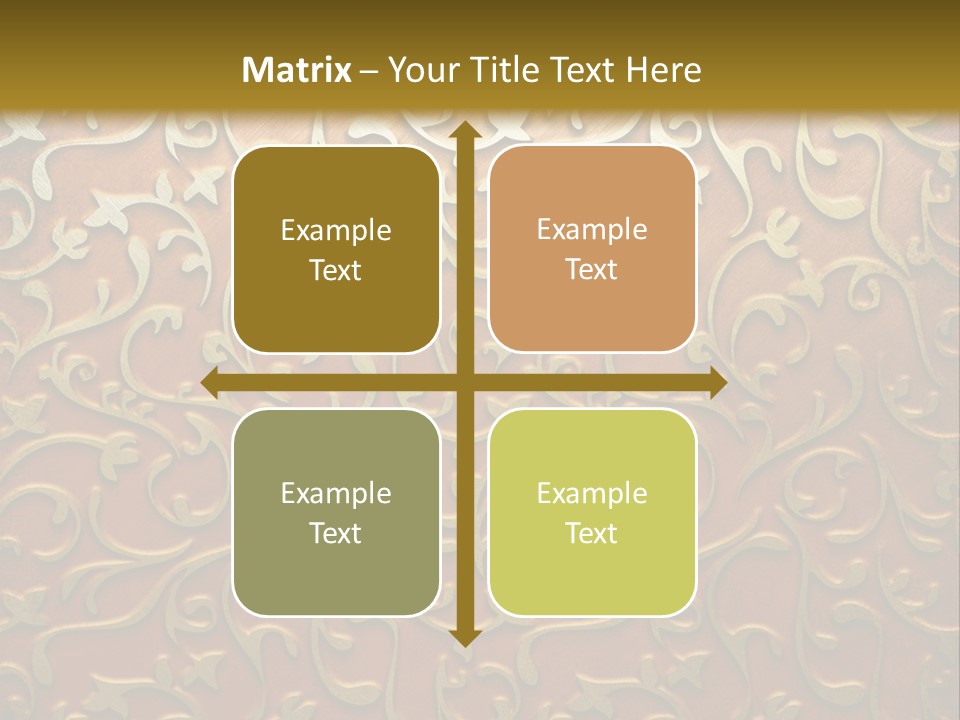 Matrix – Your Title Text Here

Example Text

Example Text

Example Text

Example Text